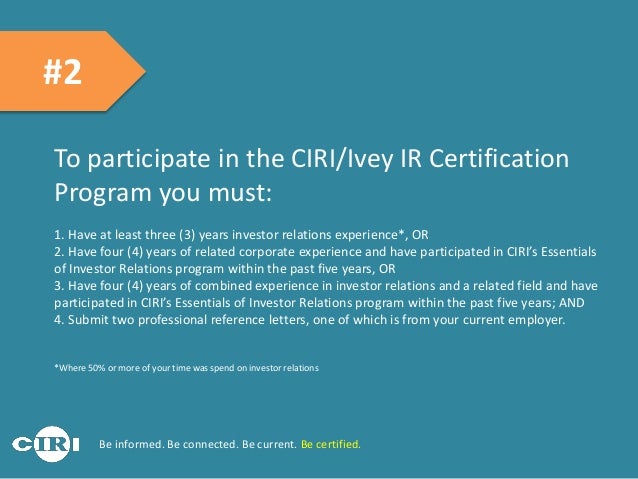 #2

To participate in the CIRI/Ivey IR Certification Program you must:

1. Have at least three (3) years investor relations experience*, OR
2. Have four (4) years of related corporate experience and have participated in CIRI's Essentials of Investor Relations program within the past five years, OR
3. Have four (4) years of combined experience in investor relations and a related field and have participated in CIRI's Essentials of Investor Relations program within the past five years; AND
4. Submit two professional reference letters, one of which is from your current employer.

*Where 50% or more of your time was spend on investor relations

CIRI

Be informed. Be connected. Be current. Be certified.